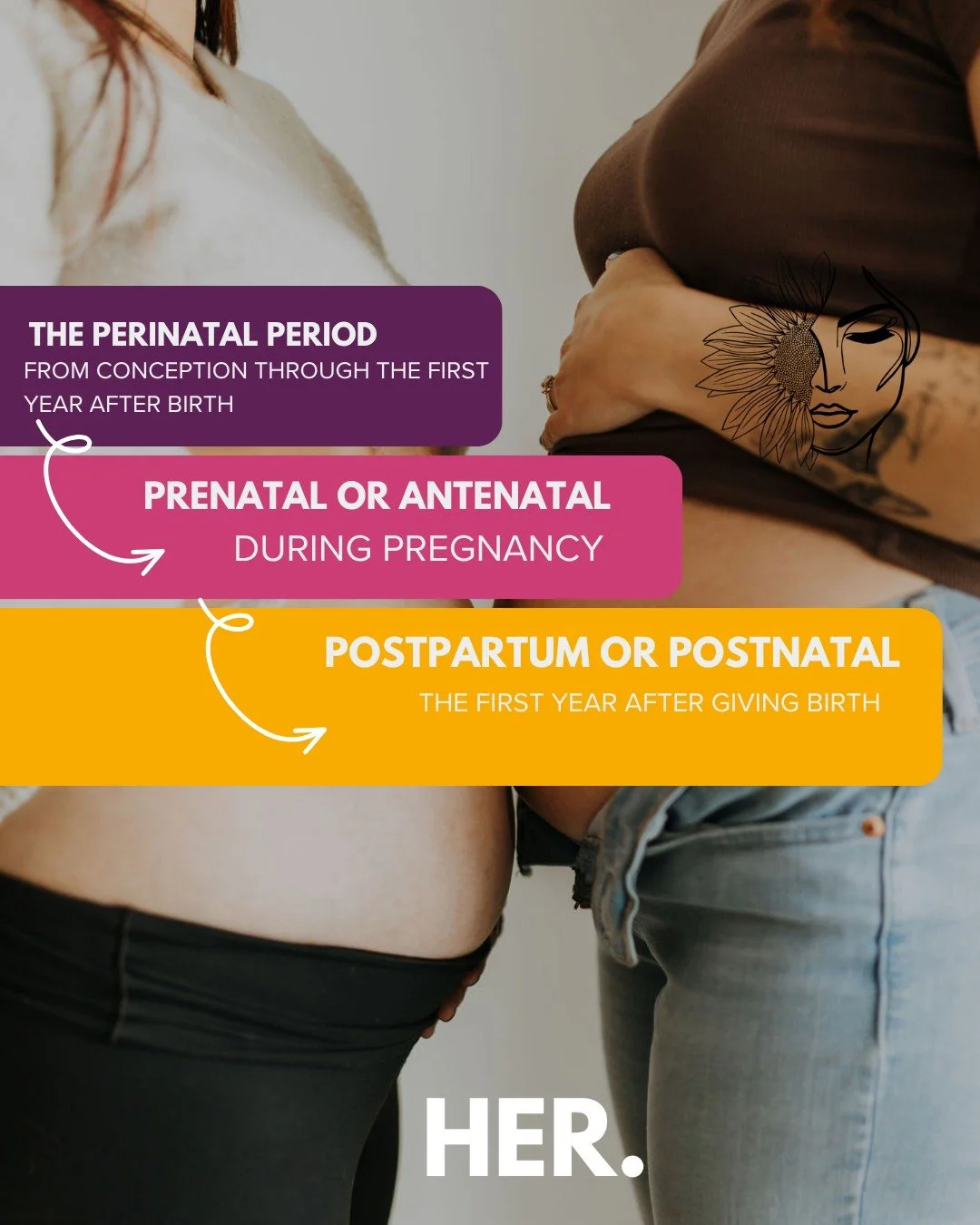 THE PERINATAL PERIOD
FROM CONCEPTION THROUGH THE FIRST YEAR AFTER BIRTH

PRENATAL OR ANTENATAL
DURING PREGNANCY

POSTPARTUM OR POSTNATAL
THE FIRST YEAR AFTER GIVING BIRTH

HER.